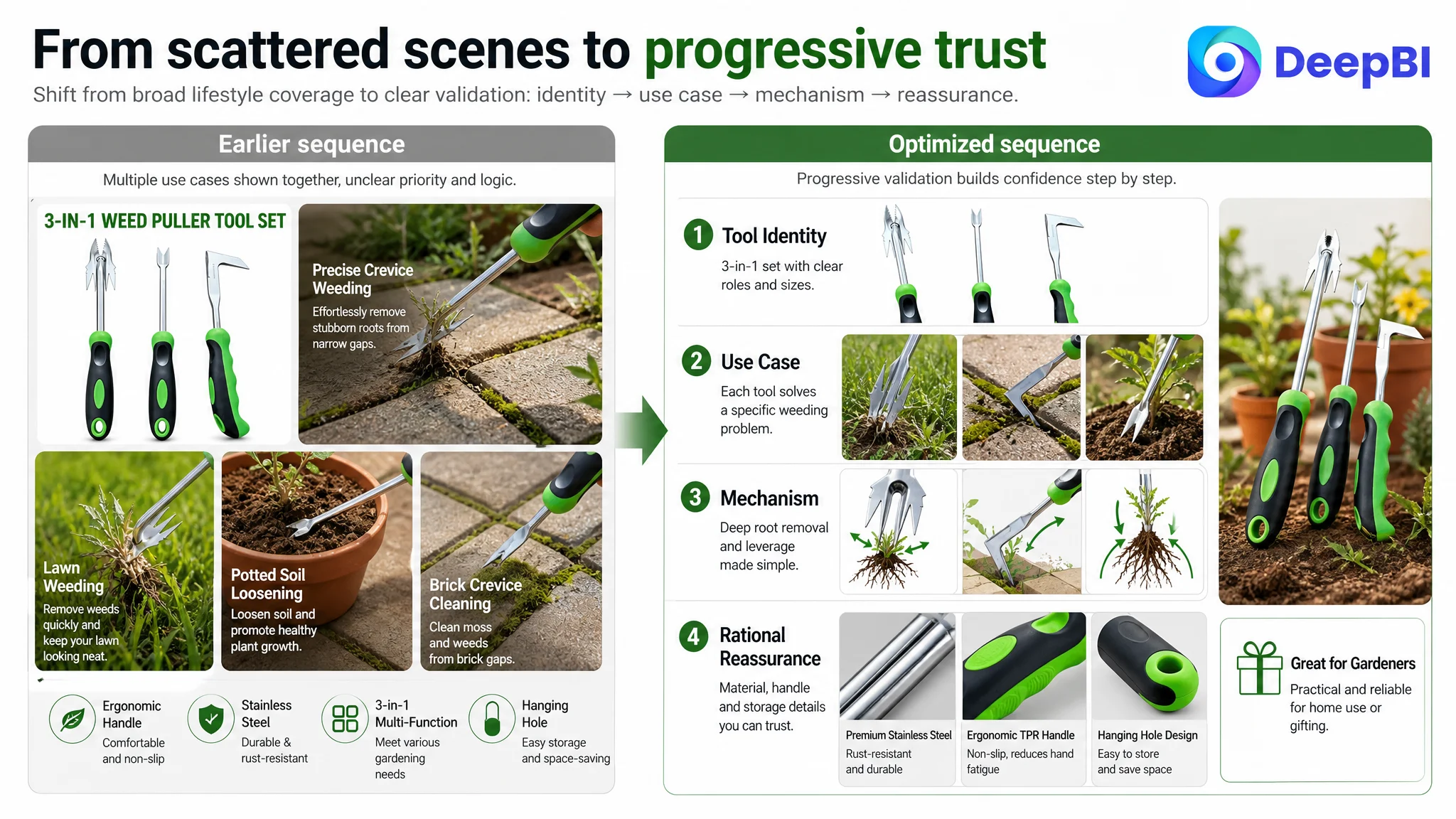 From scattered scenes to progressive trust

DeepBI

Shift from broad lifestyle coverage to clear validation: identity → use case → mechanism → reassurance.

Earlier sequence

Multiple use cases shown together, unclear priority and logic.

3-IN-1 WEED PULLER TOOL SET

Precise Crevice Weeding

Effortlessly remove stubborn roots from narrow gaps.

Lawn Weeding

Remove weeds quickly and keep your lawn looking neat.

Potted Soil Loosening

Loosen soil and promote healthy plant growth.

Brick Crevice Cleaning

Clean moss and weeds from brick gaps.

Ergonomic Handle
Comfortable and non-slip

Stainless Steel
Durable & rust-resistant

3-in-1 Multi-Function
Meet various gardening needs

Hanging Hole
Easy storage and space-saving

Optimized sequence

Progressive validation builds confidence step by step.

1 Tool Identity

3-in-1 set with clear roles and sizes.

2 Use Case

Each tool solves a specific weeding problem.

3 Mechanism

Deep root removal and leverage made simple.

4 Rational Reassurance

Material, handle and storage details you can trust.

Premium Stainless Steel
Rust-resistant and durable

Ergonomic TPR Handle
Non-slip, reduces hand fatigue

Hanging Hole Design
Easy to store and save space

Great for Gardeners
Practical and reliable for home use or gifting.